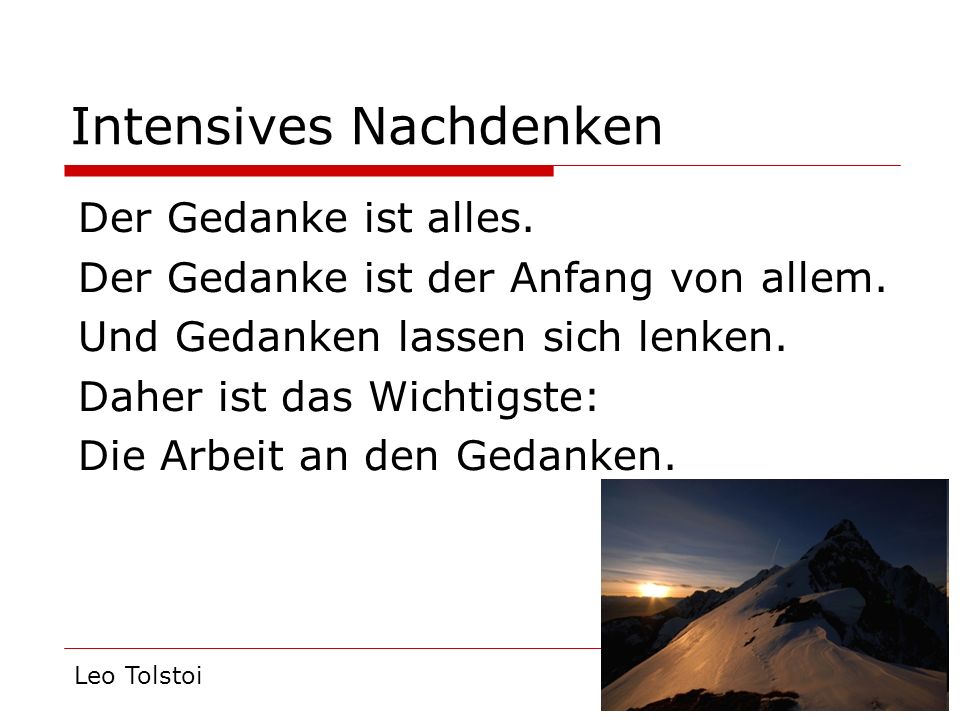 Intensives Nachdenken

Der Gedanke ist alles.
Der Gedanke ist der Anfang von allem.
Und Gedanken lassen sich lenken.
Daher ist das Wichtigste:
Die Arbeit an den Gedanken.

Leo Tolstoi